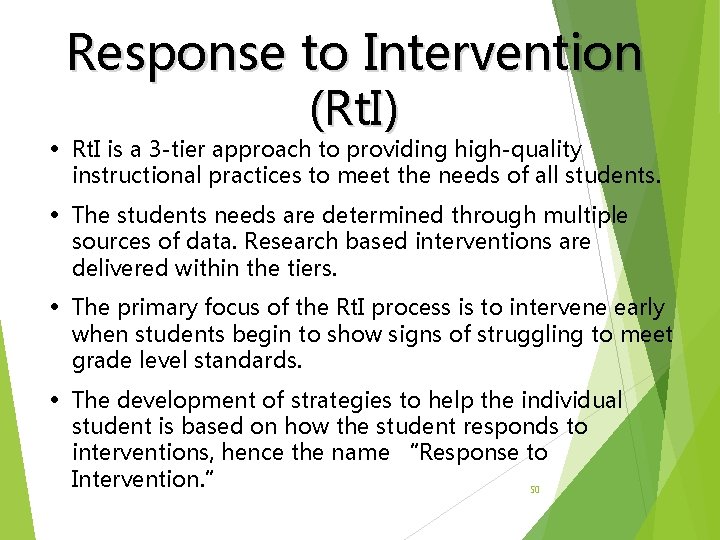 Response to Intervention (RtI)

• RtI is a 3-tier approach to providing high-quality instructional practices to meet the needs of all students.

• The students needs are determined through multiple sources of data. Research based interventions are delivered within the tiers.

• The primary focus of the RtI process is to intervene early when students begin to show signs of struggling to meet grade level standards.

• The development of strategies to help the individual student is based on how the student responds to interventions, hence the name "Response to Intervention."

50